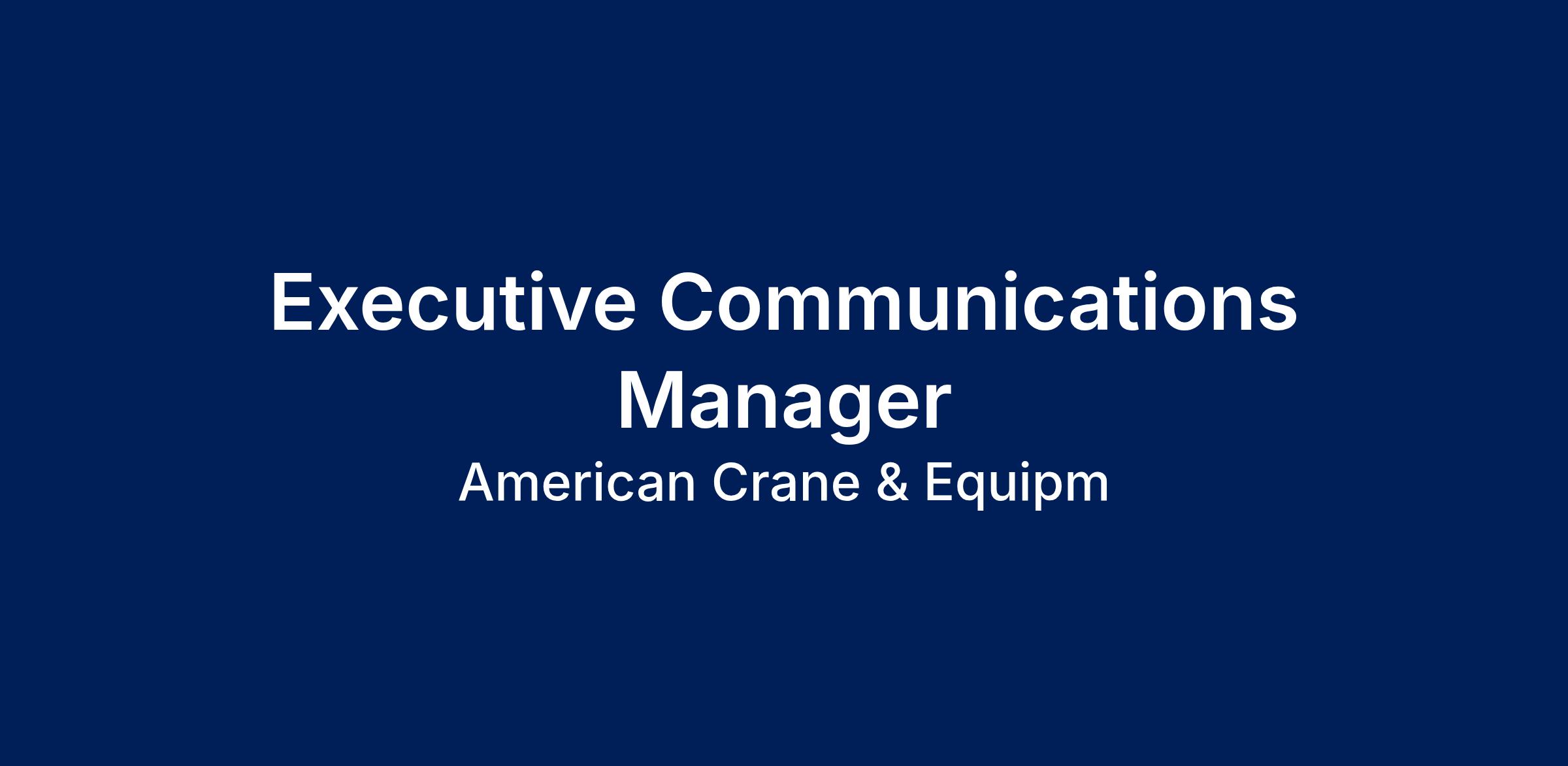 Executive Communications Manager

American Crane & Equipm